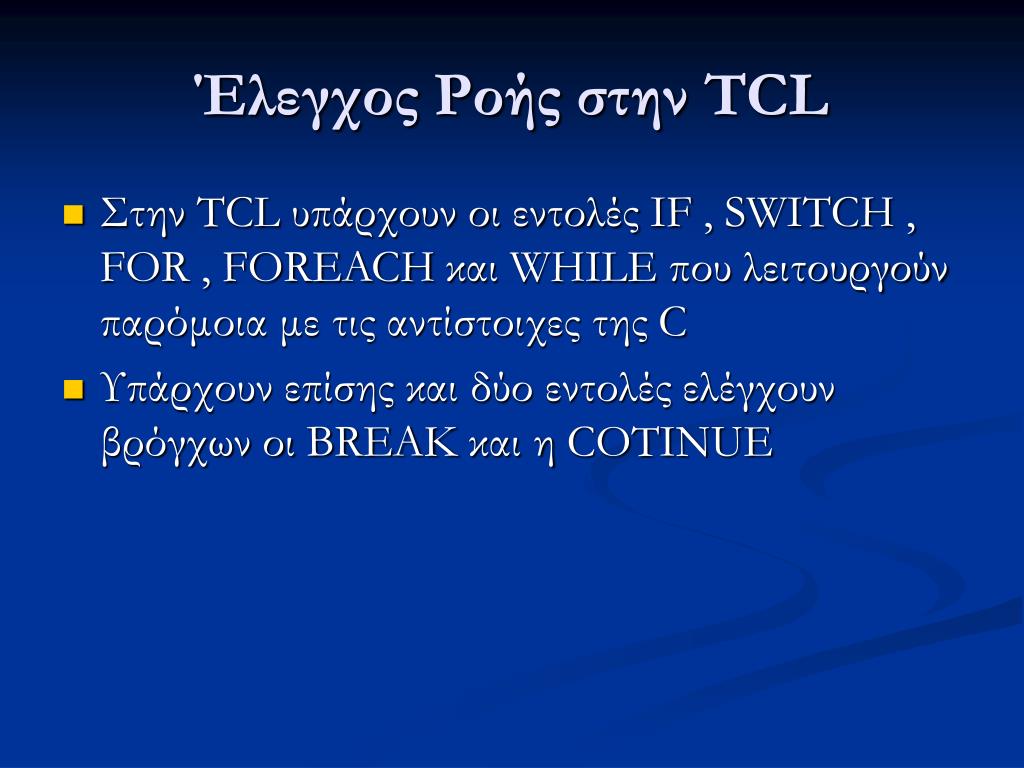 Έλεγχος Ροής στην TCL

Στην TCL υπάρχουν οι εντολές IF , SWITCH , FOR , FOREACH και WHILE που λειτουργούν παρόμοια με τις αντίστοιχες της C

Υπάρχουν επίσης και δύο εντολές ελέγχουν βρόγχων οι BREAK και η COTINUE